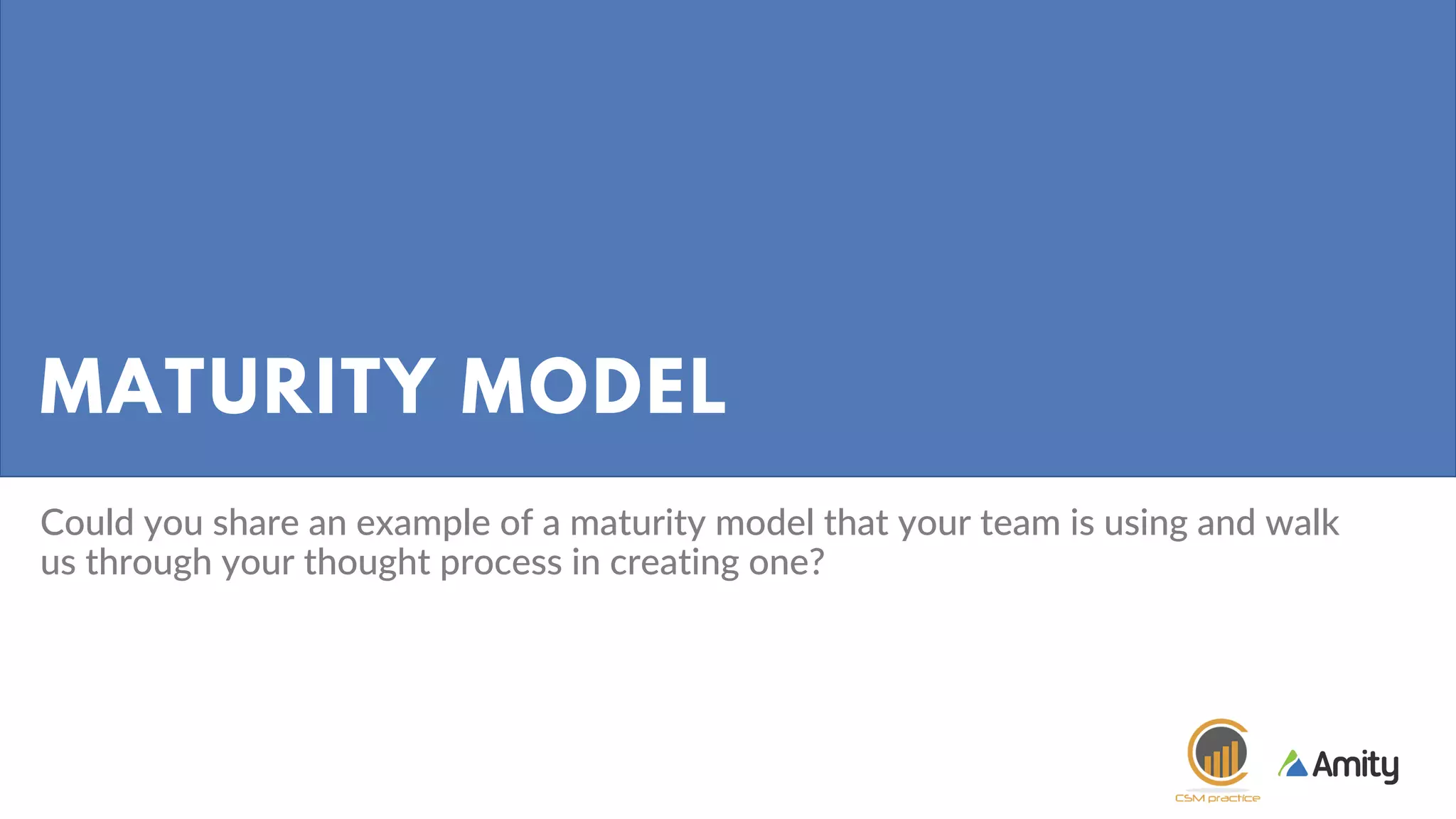 MATURITY MODEL

Could you share an example of a maturity model that your team is using and walk us through your thought process in creating one?

CSM practice

Amity